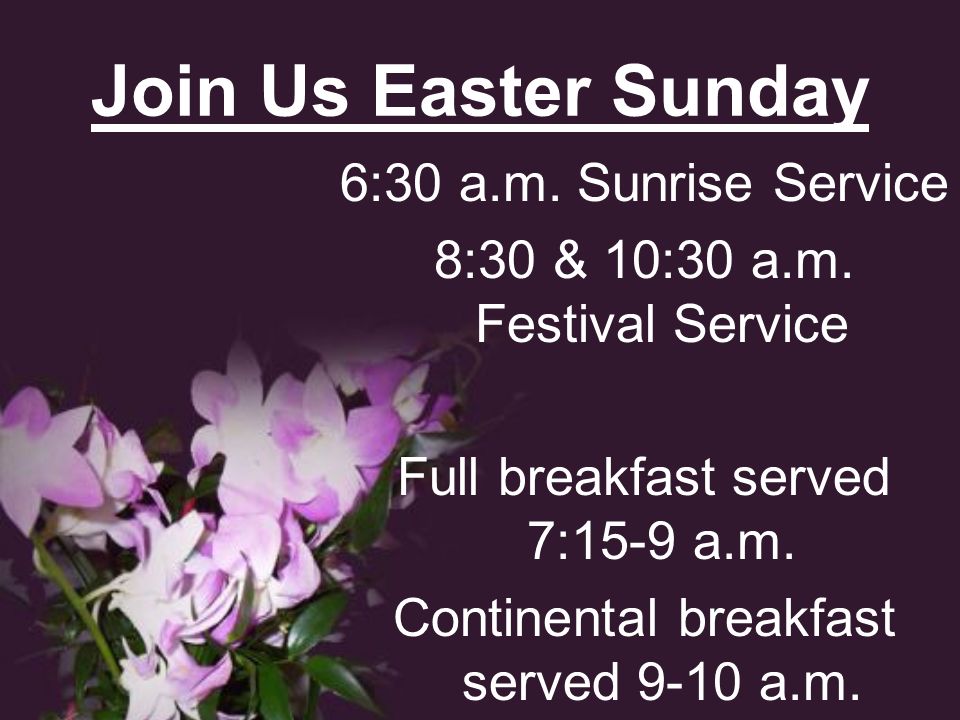 Join Us Easter Sunday

6:30 a.m. Sunrise Service

8:30 & 10:30 a.m. Festival Service

Full breakfast served 7:15-9 a.m.

Continental breakfast served 9-10 a.m.